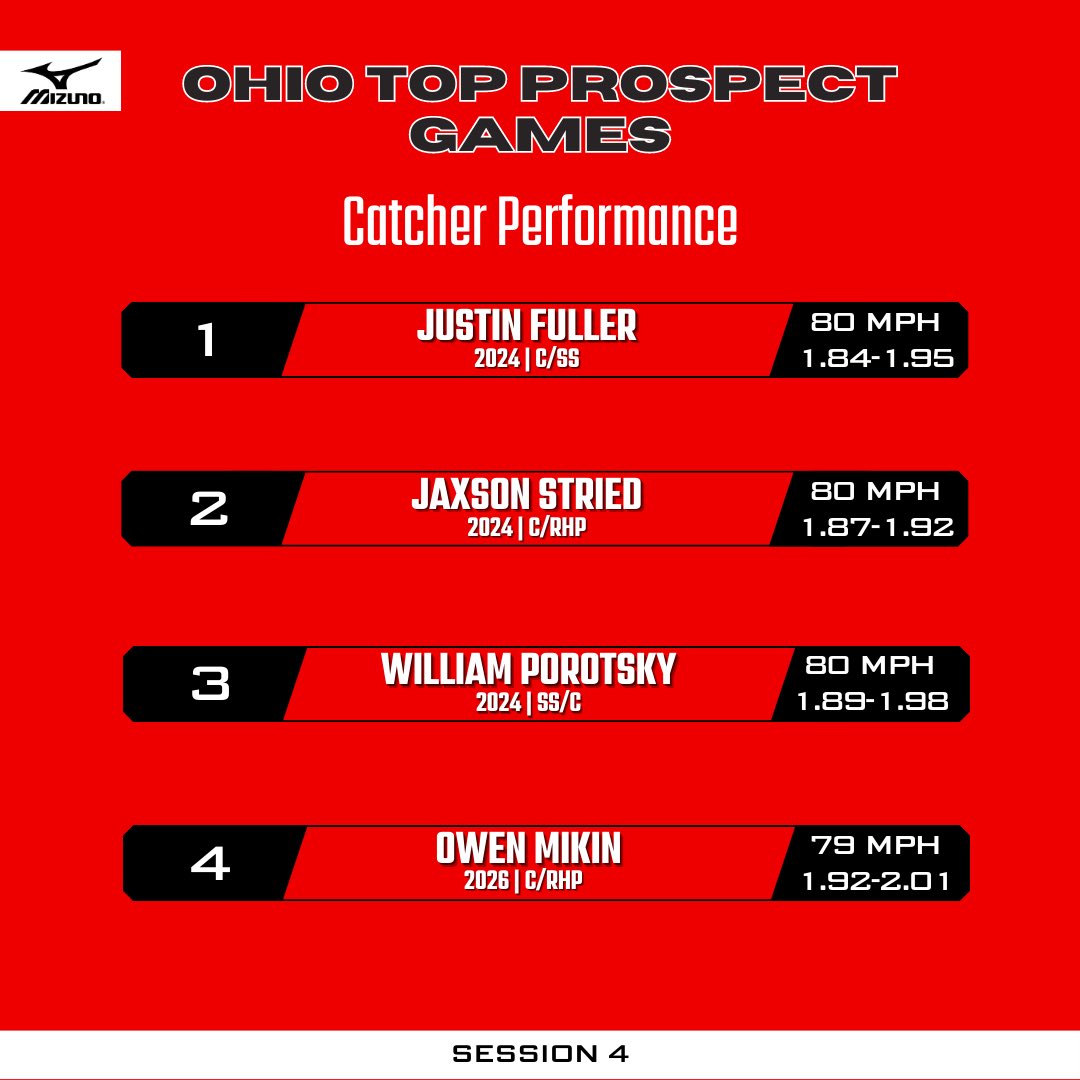 MIZUNO

OHIO TOP PROSPECT GAMES

Catcher Performance

1
JUSTIN FULLER
2024 | C/SS
80 MPH
1.84-1.95

2
JAXSON STRIED
2024 | C/RHP
80 MPH
1.87-1.92

3
WILLIAM POROTSKY
2024 | SS/C
80 MPH
1.89-1.98

4
OWEN MIKIN
2026 | C/RHP
79 MPH
1.92-2.01

SESSION 4